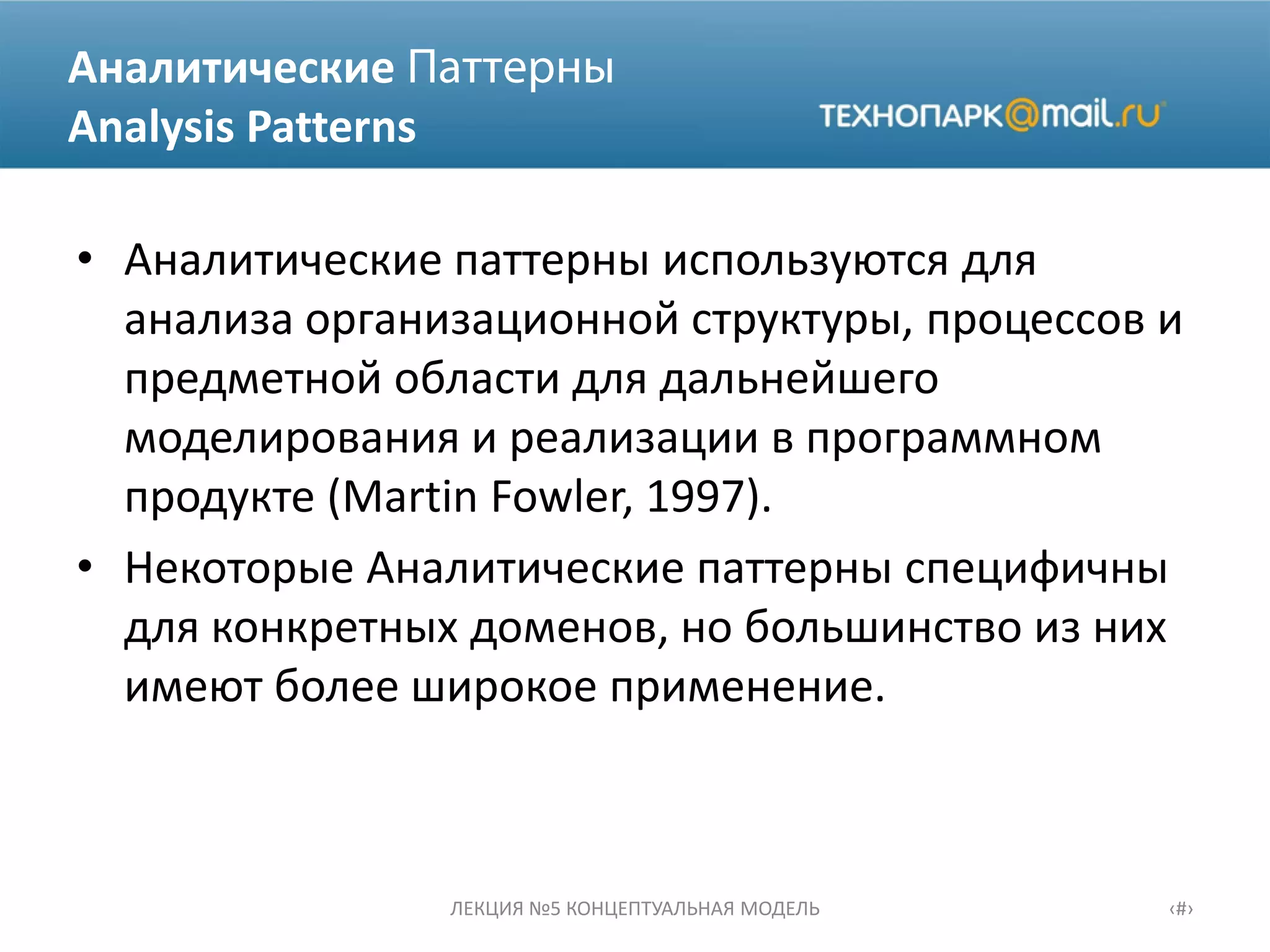 Аналитические Паттерны
Analysis Patterns

ТЕХНОПАРК@mail.ru

• Аналитические паттерны используются для анализа организационной структуры, процессов и предметной области для дальнейшего моделирования и реализации в программном продукте (Martin Fowler, 1997).

• Некоторые Аналитические паттерны специфичны для конкретных доменов, но большинство из них имеют более широкое применение.

ЛЕКЦИЯ №5 КОНЦЕПТУАЛЬНАЯ МОДЕЛЬ

‹#›